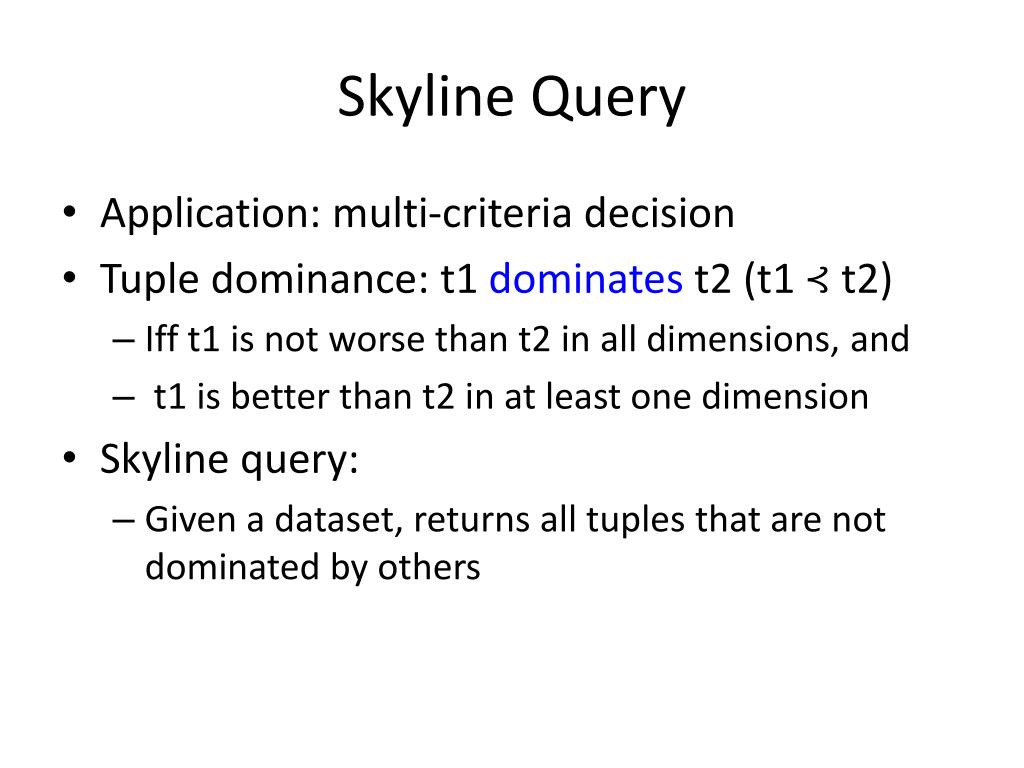 Skyline Query

• Application: multi-criteria decision
• Tuple dominance: t1 dominates t2 (t1 $\prec$ t2)
  – Iff t1 is not worse than t2 in all dimensions, and
  – t1 is better than t2 in at least one dimension
• Skyline query:
  – Given a dataset, returns all tuples that are not dominated by others